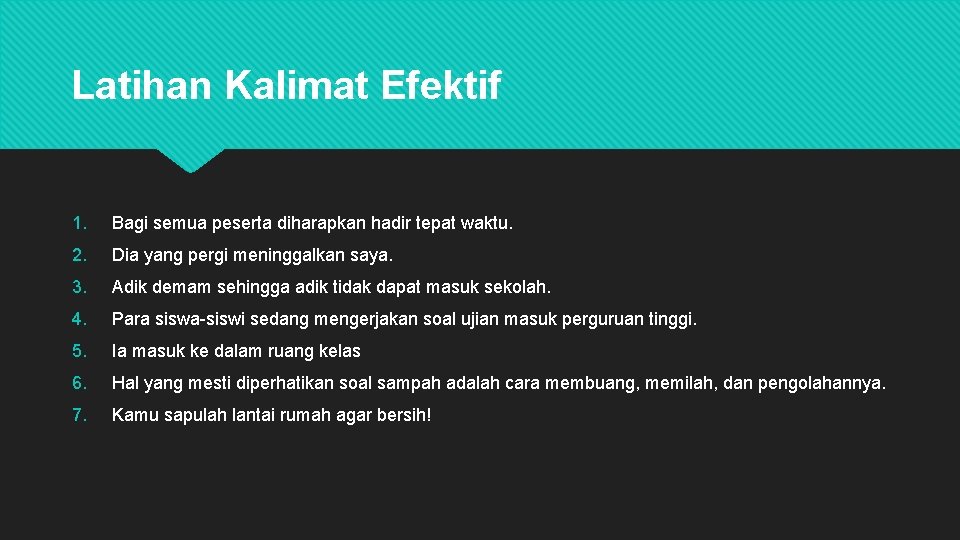 Latihan Kalimat Efektif

1. Bagi semua peserta diharapkan hadir tepat waktu.
2. Dia yang pergi meninggalkan saya.
3. Adik demam sehingga adik tidak dapat masuk sekolah.
4. Para siswa-siswi sedang mengerjakan soal ujian masuk perguruan tinggi.
5. Ia masuk ke dalam ruang kelas
6. Hal yang mesti diperhatikan soal sampah adalah cara membuang, memilah, dan pengolahannya.
7. Kamu sapulah lantai rumah agar bersih!